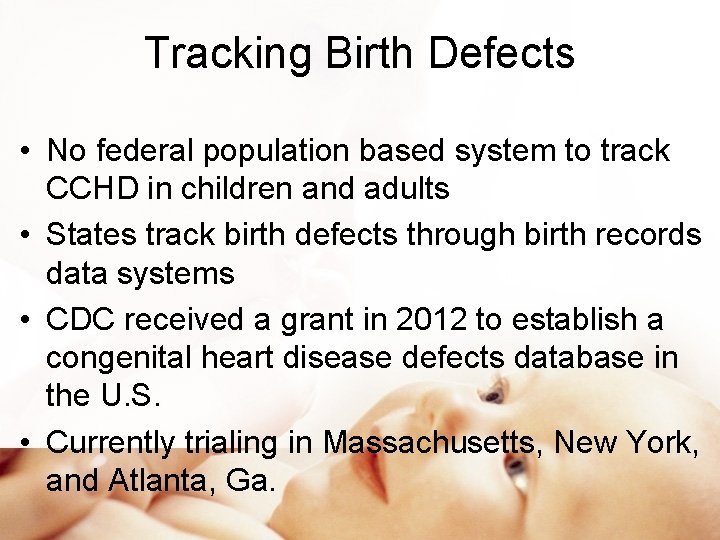 Tracking Birth Defects

• No federal population based system to track CCHD in children and adults
• States track birth defects through birth records data systems
• CDC received a grant in 2012 to establish a congenital heart disease defects database in the U.S.
• Currently trialing in Massachusetts, New York, and Atlanta, Ga.